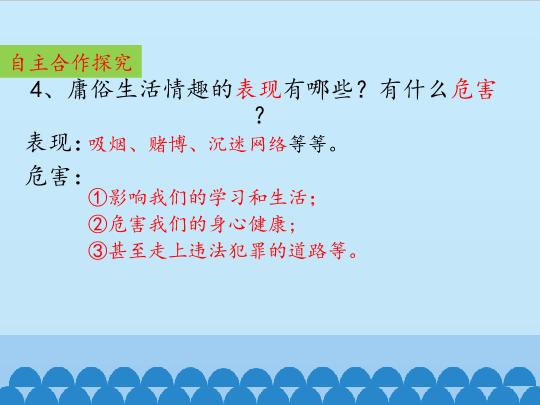 自主合作探究

4、庸俗生活情趣的表现有哪些？有什么危害？

表现：吸烟、赌博、沉迷网络等等。

危害：

①影响我们的学习和生活；
②危害我们的身心健康；
③甚至走上违法犯罪的道路等。